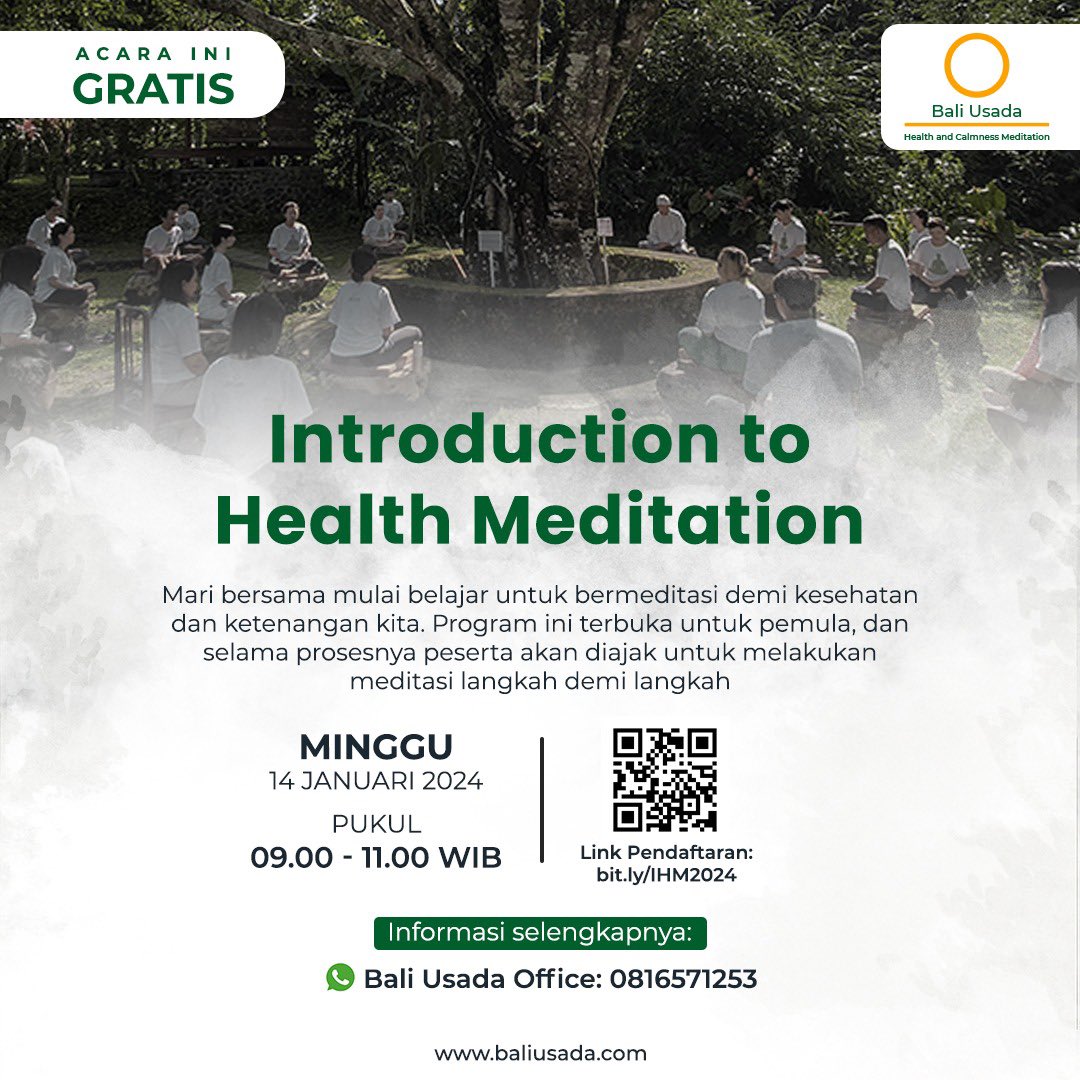 ACARA INI
GRATIS

Bali Usada
Health and Calmness Meditation

Introduction to Health Meditation

Mari bersama mulai belajar untuk bermeditasi demi kesehatan dan ketenangan kita. Program ini terbuka untuk pemula, dan selama prosesnya peserta akan diajak untuk melakukan meditasi langkah demi langkah

MINGGU
14 JANUARI 2024

PUKUL
09.00 - 11.00 WIB

Link Pendaftaran:
bit.ly/IHM2024

Informasi selengkapnya:

Bali Usada Office: 0816571253

www.baliusada.com